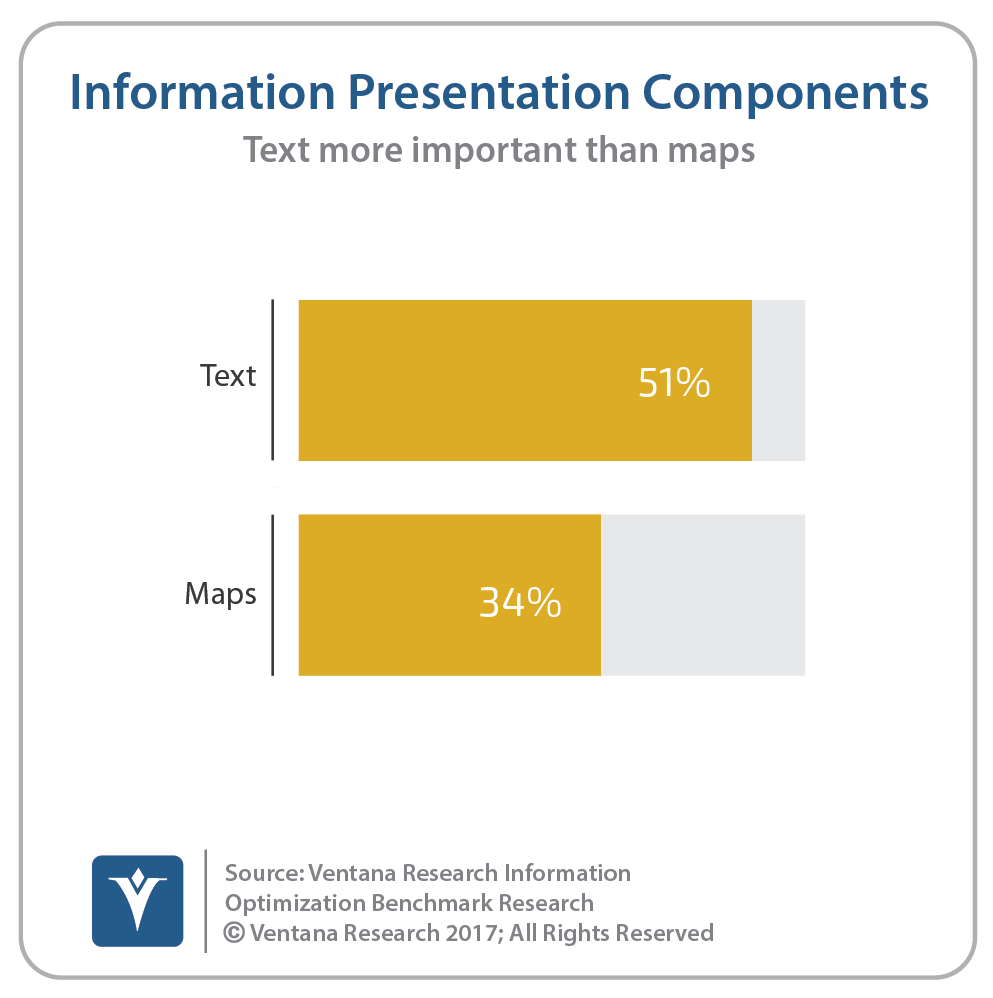 Information Presentation Components
Text more important than maps

Text
51%

Maps
34%

Source: Ventana Research Information Optimization Benchmark Research
© Ventana Research 2017; All Rights Reserved